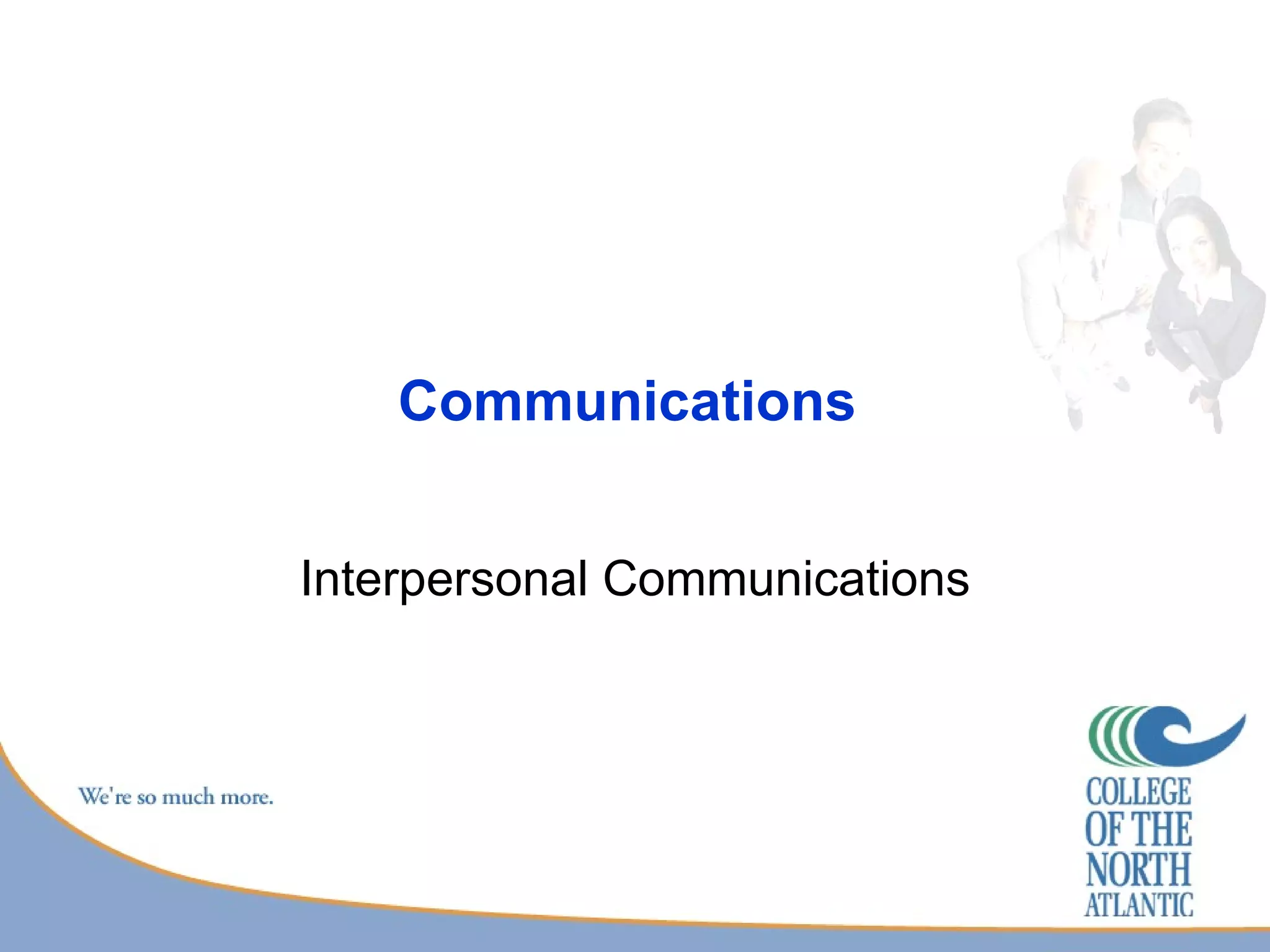 Communications

Interpersonal Communications

We're so much more.

COLLEGE OF THE NORTH ATLANTIC